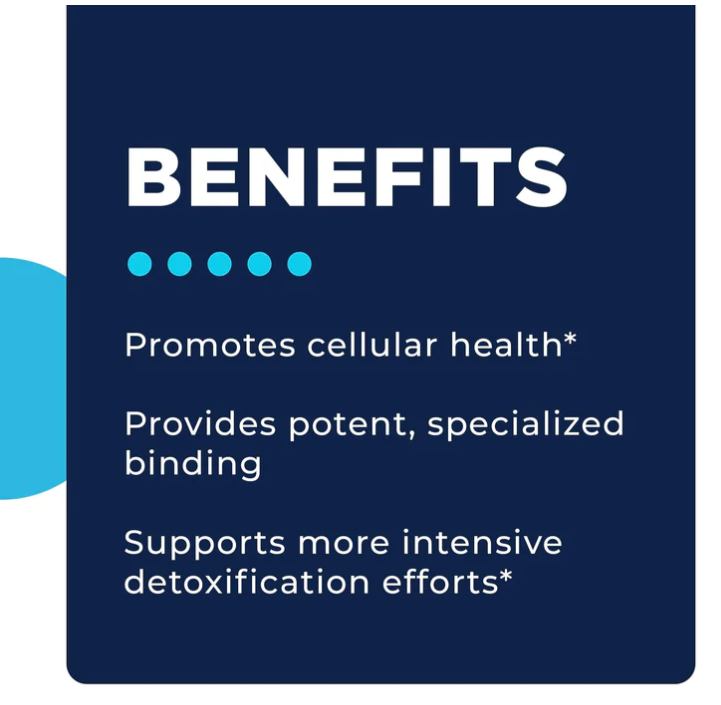 BENEFITS

Promotes cellular health*

Provides potent, specialized binding

Supports more intensive detoxification efforts*